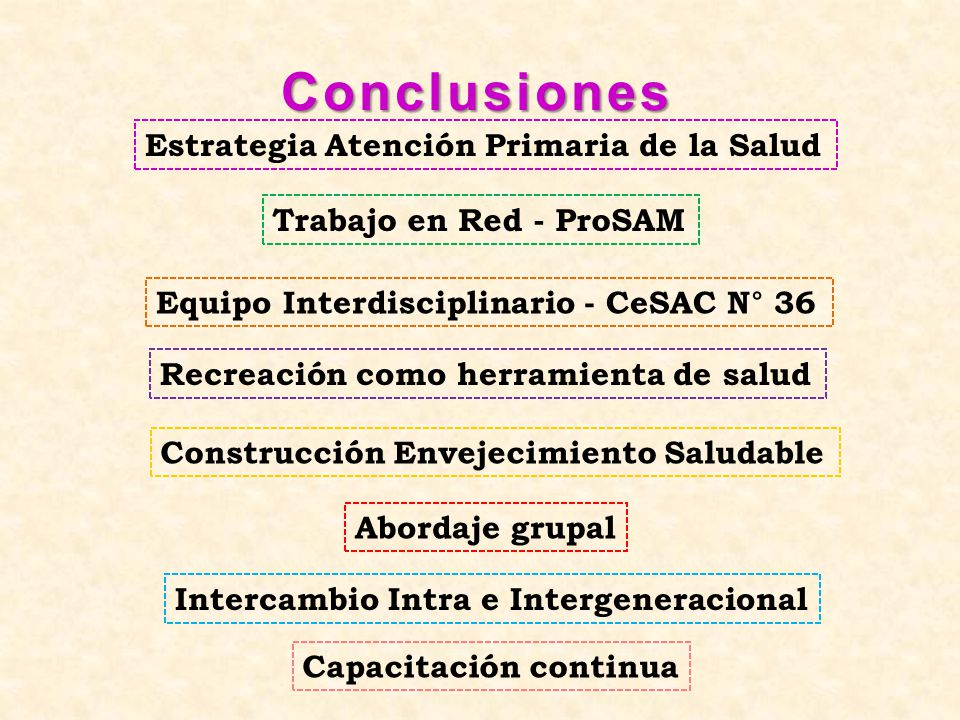 Conclusiones

Estrategia Atención Primaria de la Salud

Trabajo en Red - ProSAM

Equipo Interdisciplinario - CeSAC N° 36

Recreación como herramienta de salud

Construcción Envejecimiento Saludable

Abordaje grupal

Intercambio Intra e Intergeneracional

Capacitación continua